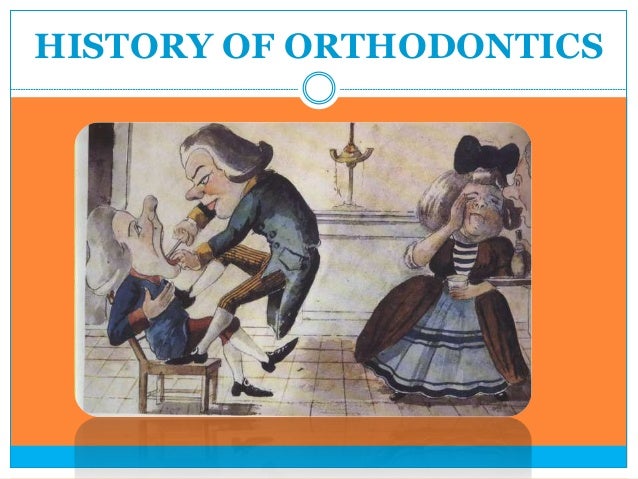 HISTORY OF ORTHODONTICS